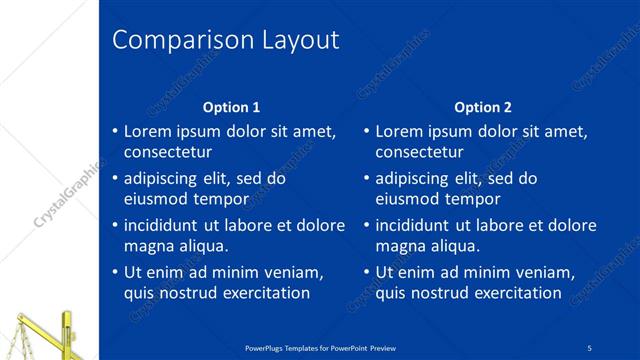 Comparison Layout

Option 1
• Lorem ipsum dolor sit amet, consectetur
• adipiscing elit, sed do eiusmod tempor
• incididunt ut labore et dolore magna aliqua.
• Ut enim ad minim veniam, quis nostrud exercitation

Option 2
• Lorem ipsum dolor sit amet, consectetur
• adipiscing elit, sed do eiusmod tempor
• incididunt ut labore et dolore magna aliqua.
• Ut enim ad minim veniam, quis nostrud exercitation

CrystalGraphics

PowerPlugs Templates for PowerPoint Preview

5